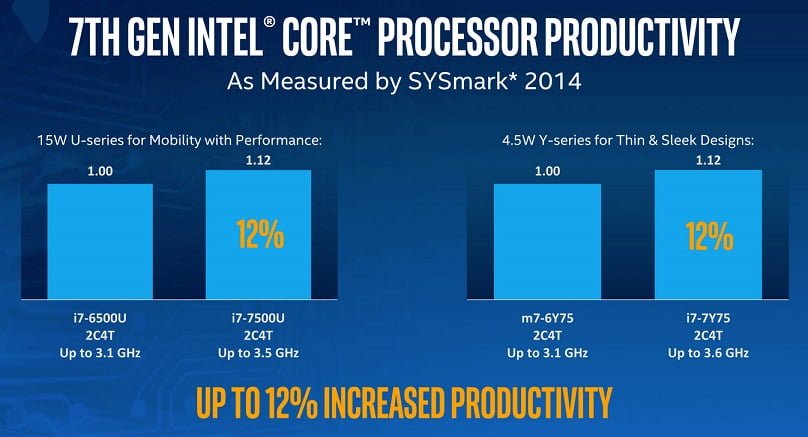 7TH GEN INTEL® CORE™ PROCESSOR PRODUCTIVITY

As Measured by SYSmark* 2014

15W U-series for Mobility with Performance:

1.00

1.12

12%

i7-6500U
2C4T
Up to 3.1 GHz

i7-7500U
2C4T
Up to 3.5 GHz

4.5W Y-series for Thin & Sleek Designs:

1.00

1.12

12%

m7-6Y75
2C4T
Up to 3.1 GHz

i7-7Y75
2C4T
Up to 3.6 GHz

UP TO 12% INCREASED PRODUCTIVITY